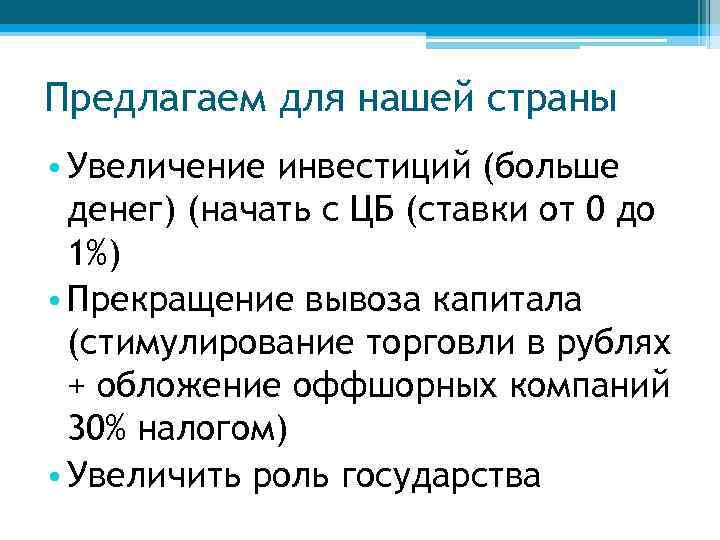 Предлагаем для нашей страны

• Увеличение инвестиций (больше денег) (начать с ЦБ (ставки от 0 до 1%)
• Прекращение вывоза капитала (стимулирование торговли в рублях + обложение оффшорных компаний 30% налогом)
• Увеличить роль государства